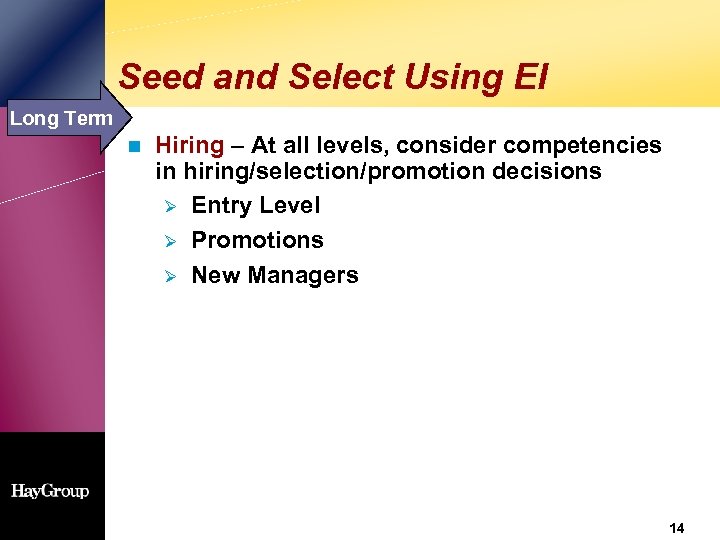 Seed and Select Using EI

Long Term

Hiring – At all levels, consider competencies in hiring/selection/promotion decisions

Entry Level

Promotions

New Managers

HayGroup

14